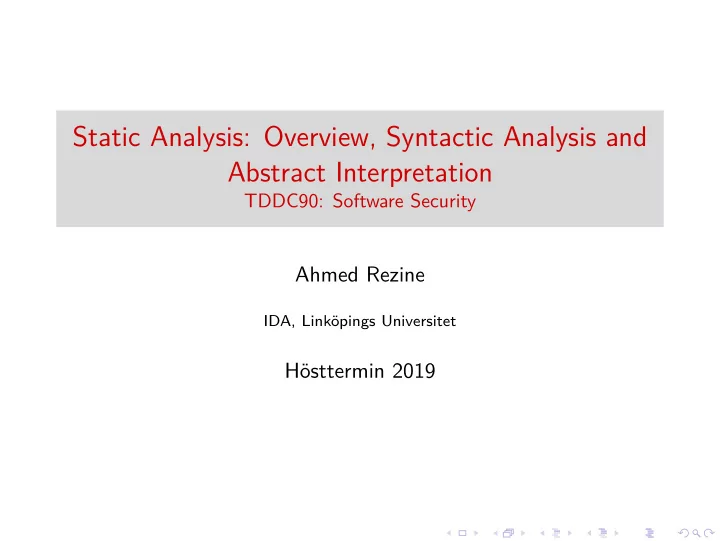 Static Analysis: Overview, Syntactic Analysis and Abstract Interpretation
TDDC90: Software Security

Ahmed Rezine

IDA, Linköpings Universitet

Hösttermin 2019